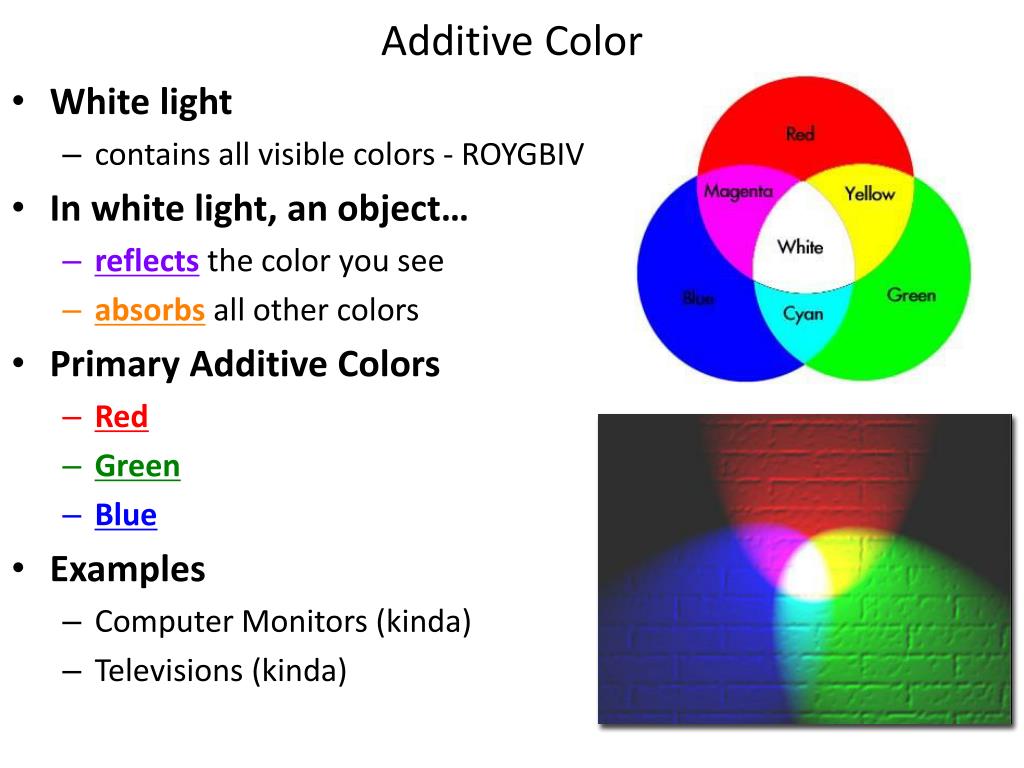 Additive Color

• White light
– contains all visible colors - ROYGBIV

• In white light, an object…
– reflects the color you see
– absorbs all other colors

• Primary Additive Colors
– Red
– Green
– Blue

• Examples
– Computer Monitors (kinda)
– Televisions (kinda)

Red
Magenta
Yellow
White
Blue
Cyan
Green